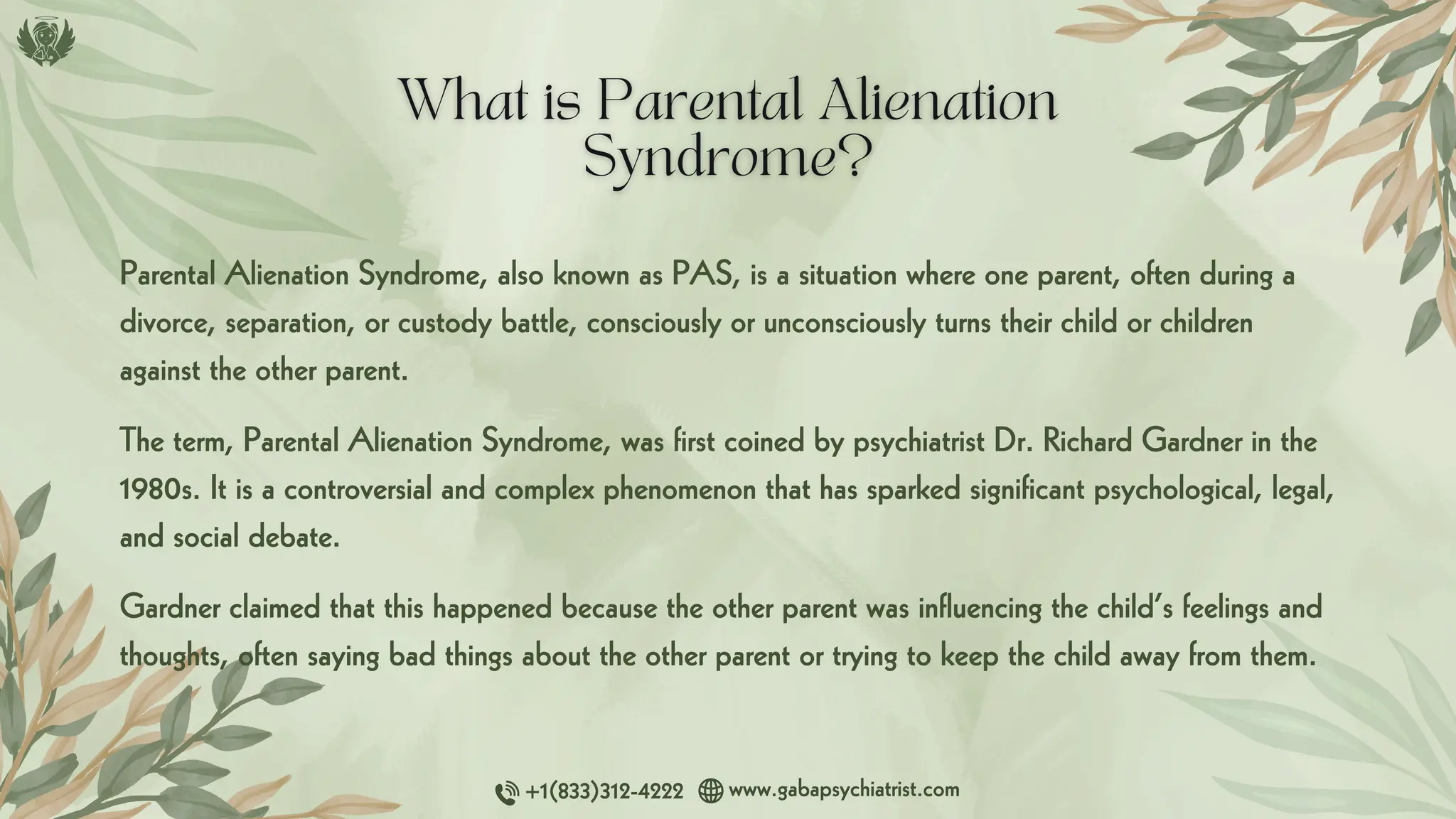 What is Parental Alienation Syndrome?

Parental Alienation Syndrome, also known as PAS, is a situation where one parent, often during a divorce, separation, or custody battle, consciously or unconsciously turns their child or children against the other parent.

The term, Parental Alienation Syndrome, was first coined by psychiatrist Dr. Richard Gardner in the 1980s. It is a controversial and complex phenomenon that has sparked significant psychological, legal, and social debate.

Gardner claimed that this happened because the other parent was influencing the child's feelings and thoughts, often saying bad things about the other parent or trying to keep the child away from them.

+1(833)312-4222 www.gabapsychiatrist.com